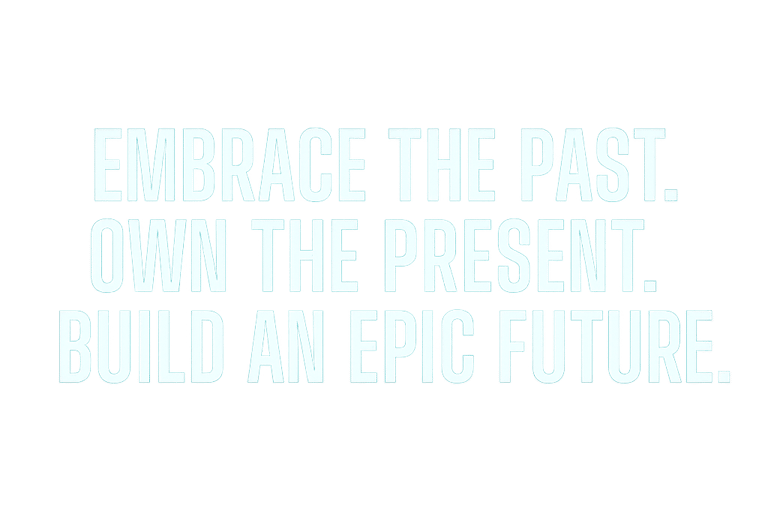 EMBRACE THE PAST.
OWN THE PRESENT.
BUILD AN EPIC FUTURE.